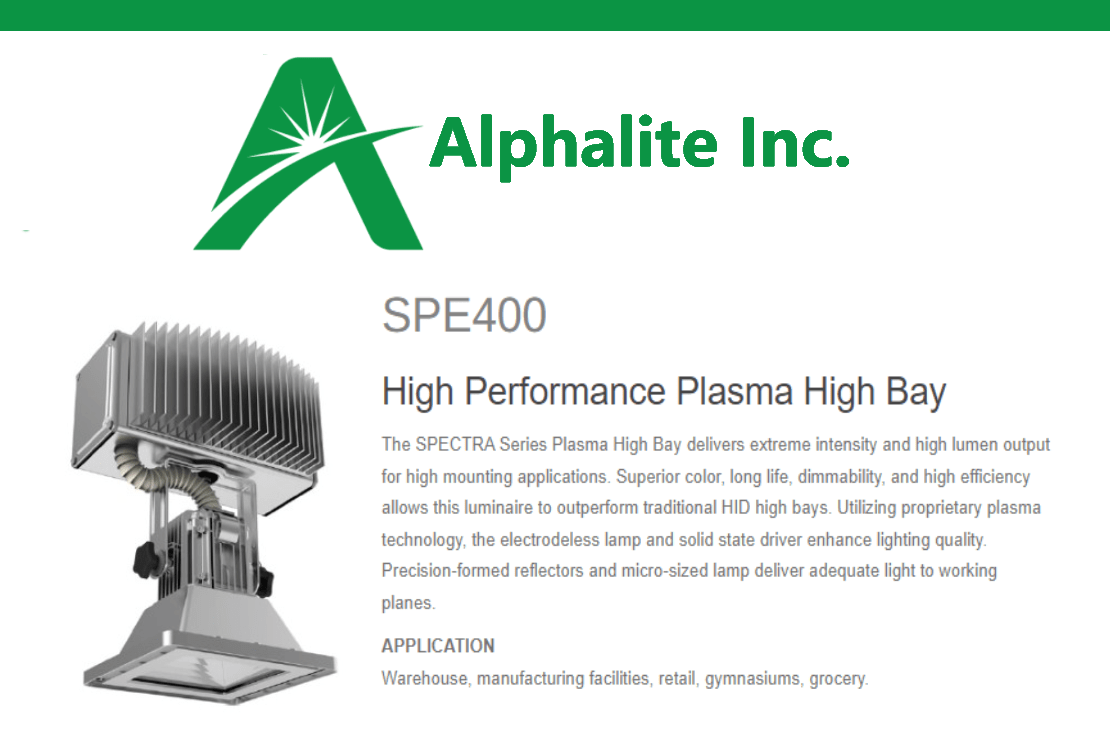 Alphalite Inc.

SPE400

High Performance Plasma High Bay

The SPECTRA Series Plasma High Bay delivers extreme intensity and high lumen output for high mounting applications. Superior color, long life, dimmability, and high efficiency allows this luminaire to outperform traditional HID high bays. Utilizing proprietary plasma technology, the electrodeless lamp and solid state driver enhance lighting quality. Precision-formed reflectors and micro-sized lamp deliver adequate light to working planes.

APPLICATION
Warehouse, manufacturing facilities, retail, gymnasiums, grocery.